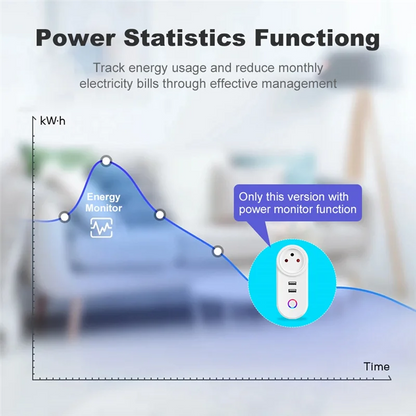 Power Statistics Functiong

Track energy usage and reduce monthly electricity bills through effective management

kW·h

Energy Monitor

Only this version with power monitor function

Time